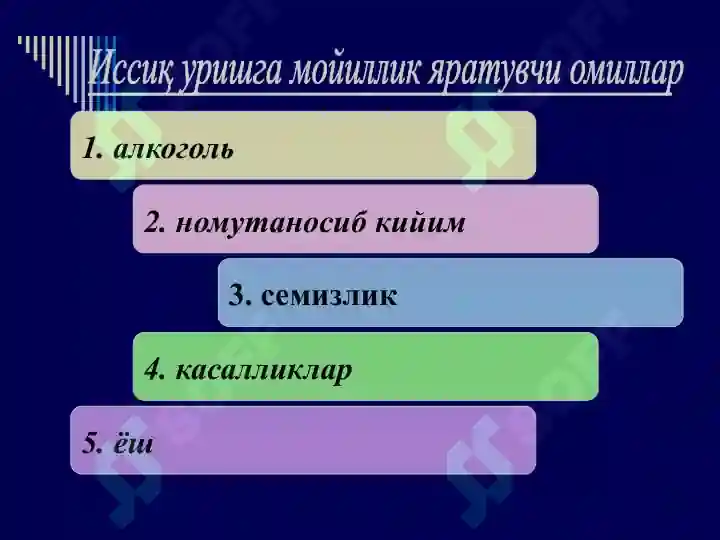 Иссиқ уришга мойиллик яратувчи омиллар

1. алкоголь

2. номутаносиб кийим

3. семизлик

4. касалликлар

5. ёш